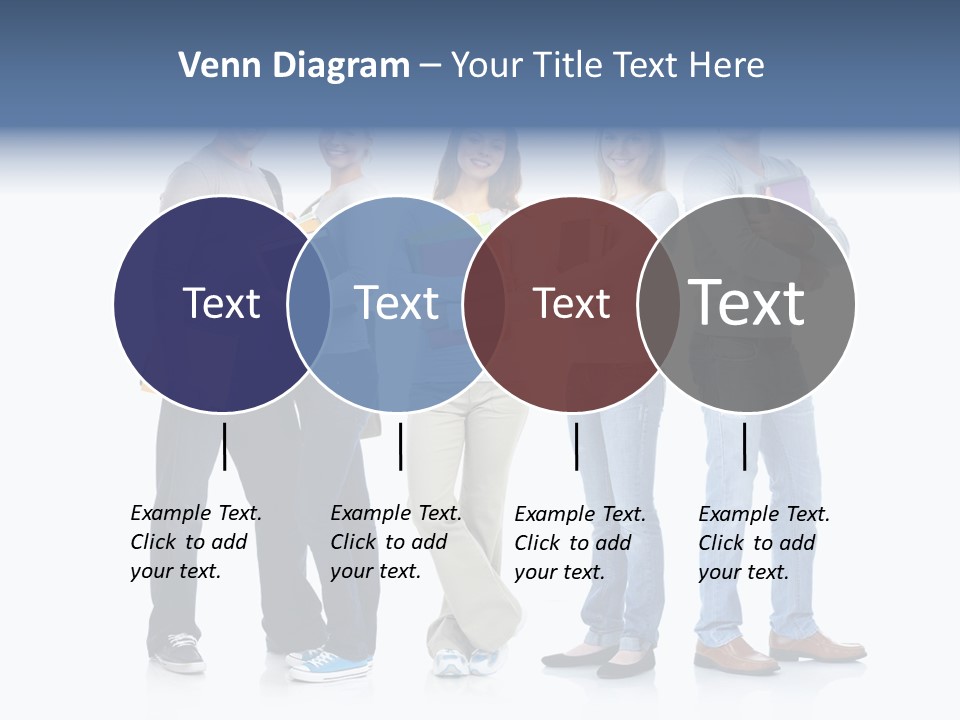 Venn Diagram – Your Title Text Here

Text

Text

Text

Text

Example Text. Click to add your text.

Example Text. Click to add your text.

Example Text. Click to add your text.

Example Text. Click to add your text.